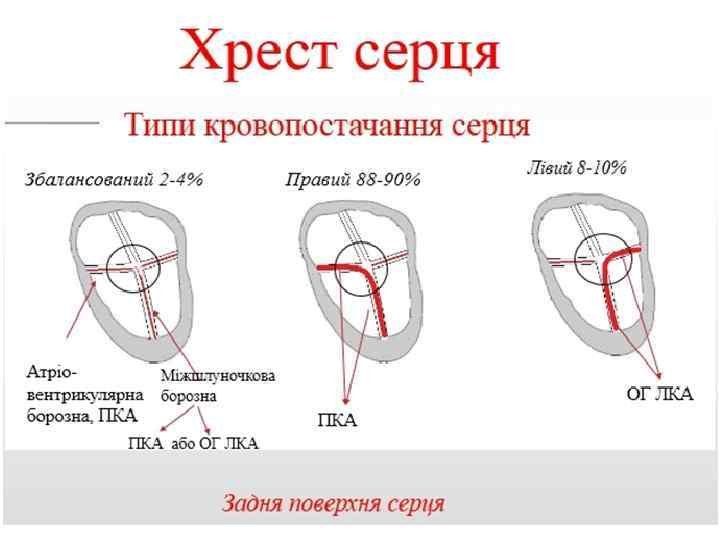 Хрест серця

Типи кровопостачання серця

Збалансований 2-4%

Правий 88-90%

Лівий 8-10%

Атріо-вентрикулярна борозна, ПКА

Міжшлуночкова борозна

ПКА або ОГ ЛКА

ПКА

ОГ ЛКА

Задня поверхня серця